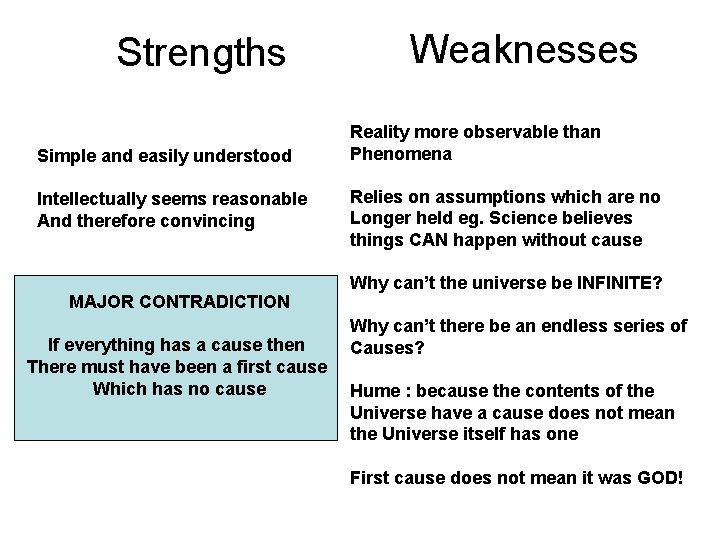 Strengths

Simple and easily understood

Intellectually seems reasonable And therefore convincing

MAJOR CONTRADICTION

If everything has a cause then There must have been a first cause Which has no cause

Weaknesses

Reality more observable than Phenomena

Relies on assumptions which are no Longer held eg. Science believes things CAN happen without cause

Why can't the universe be INFINITE?

Why can't there be an endless series of Causes?

Hume : because the contents of the Universe have a cause does not mean the Universe itself has one

First cause does not mean it was GOD!